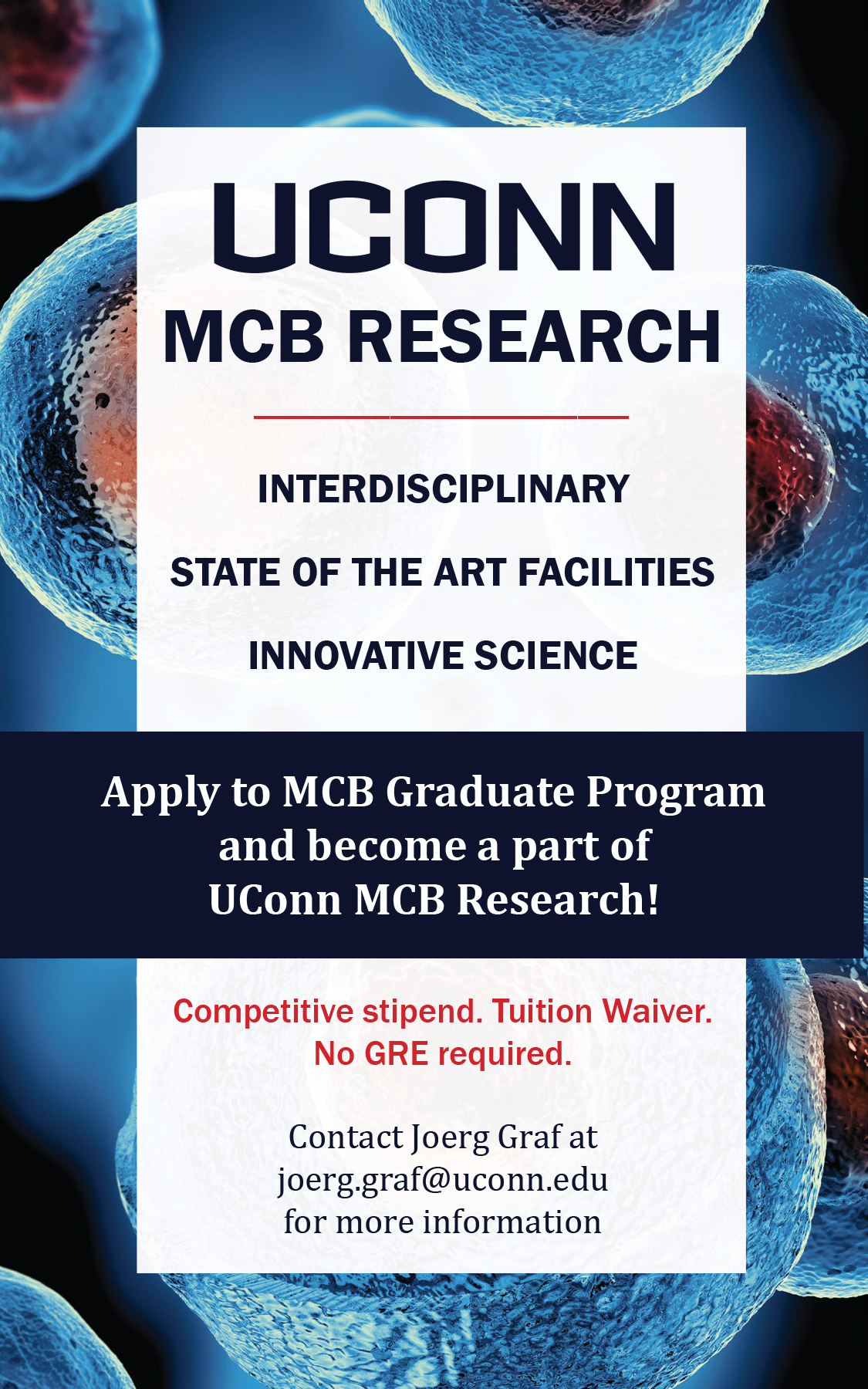 UCONN
MCB RESEARCH

INTERDISCIPLINARY

STATE OF THE ART FACILITIES

INNOVATIVE SCIENCE

Apply to MCB Graduate Program and become a part of UConn MCB Research!

Competitive stipend. Tuition Waiver. No GRE required.

Contact Joerg Graf at joerg.graf@uconn.edu for more information